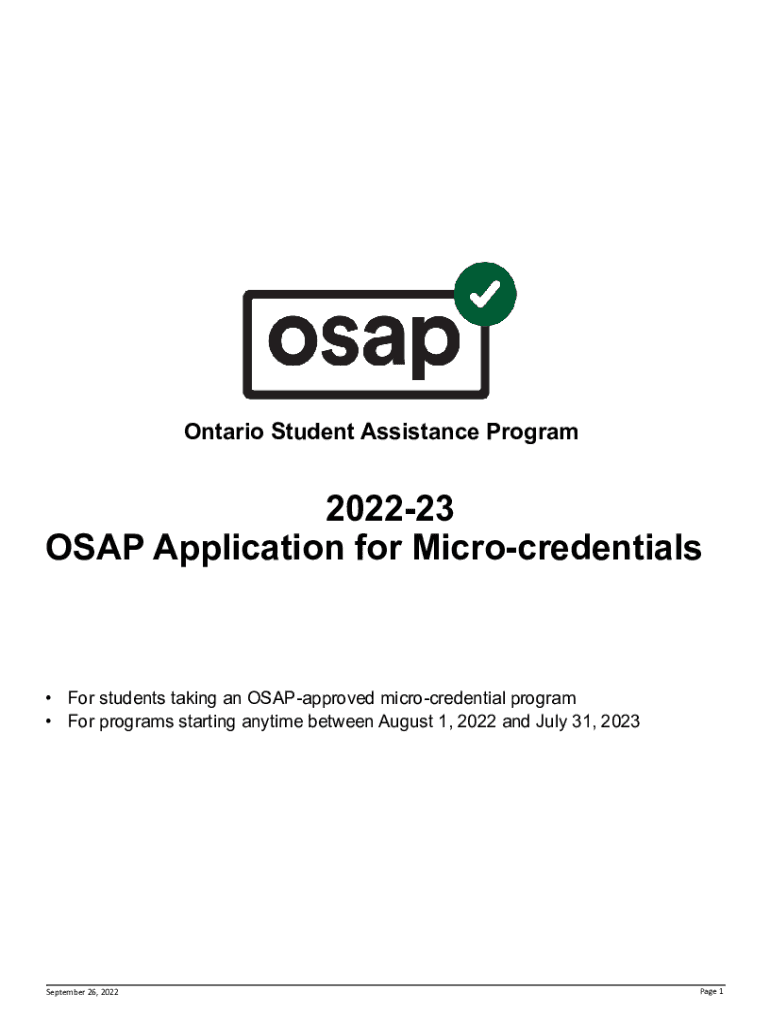 osap

Ontario Student Assistance Program

2022-23
OSAP Application for Micro-credentials

• For students taking an OSAP-approved micro-credential program
• For programs starting anytime between August 1, 2022 and July 31, 2023

September 26, 2022

Page 1